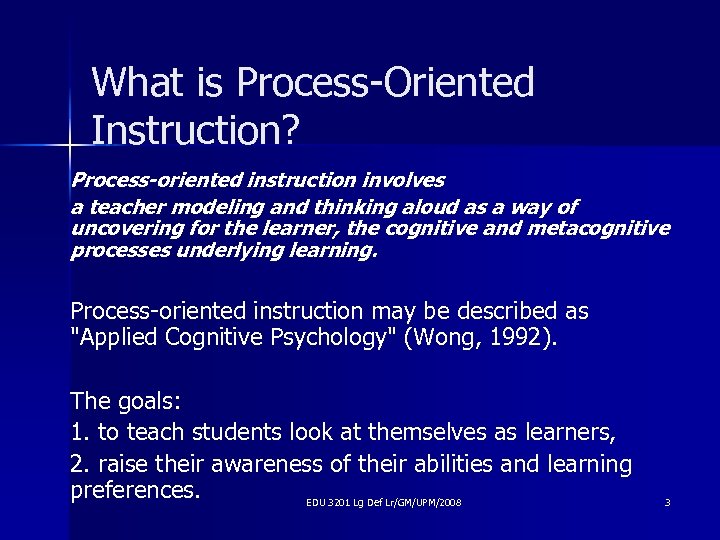 What is Process-Oriented Instruction?

Process-oriented instruction involves

a teacher modeling and thinking aloud as a way of uncovering for the learner, the cognitive and metacognitive processes underlying learning.

Process-oriented instruction may be described as "Applied Cognitive Psychology" (Wong, 1992).

The goals:

1. to teach students look at themselves as learners,

2. raise their awareness of their abilities and learning preferences.

EDU 3201 Lg Def Lr/GM/UPM/2008

3